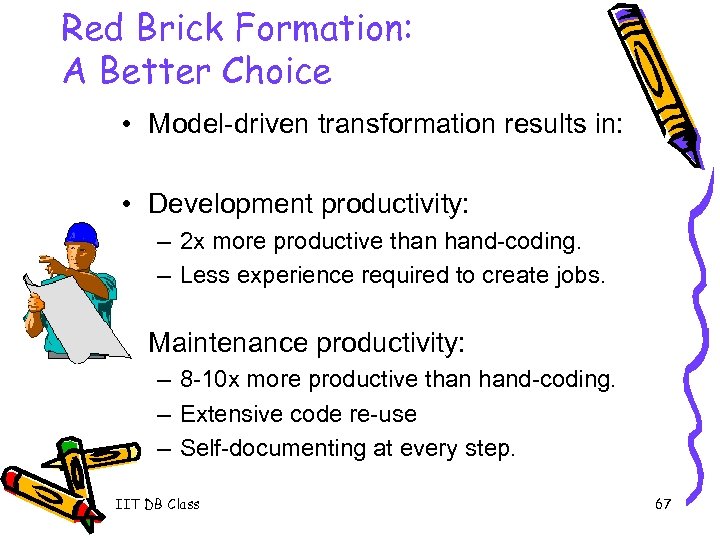 Red Brick Formation:
A Better Choice

• Model-driven transformation results in:

• Development productivity:
– 2x more productive than hand-coding.
– Less experience required to create jobs.

Maintenance productivity:
– 8-10x more productive than hand-coding.
– Extensive code re-use
– Self-documenting at every step.

IIT DB Class

67